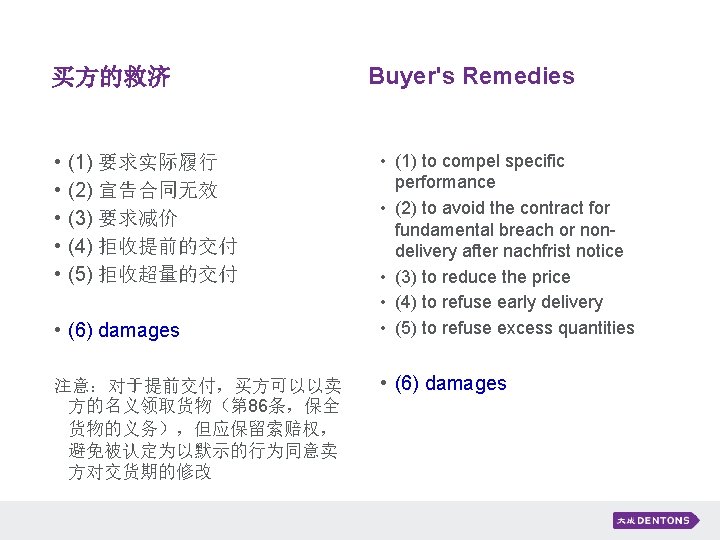 买方的救济

• (1) 要求实际履行
• (2) 宣告合同无效
• (3) 要求减价
• (4) 拒收提前的交付
• (5) 拒收超量的交付

• (6) damages

注意：对于提前交付，买方可以以卖方的名义领取货物（第86条，保全货物的义务），但应保留索赔权，避免被认定为以默示的行为同意卖方对交货期的修改

Buyer's Remedies

• (1) to compel specific performance
• (2) to avoid the contract for fundamental breach or non-delivery after nachfrist notice
• (3) to reduce the price
• (4) to refuse early delivery
• (5) to refuse excess quantities

• (6) damages

大成 DENTONS